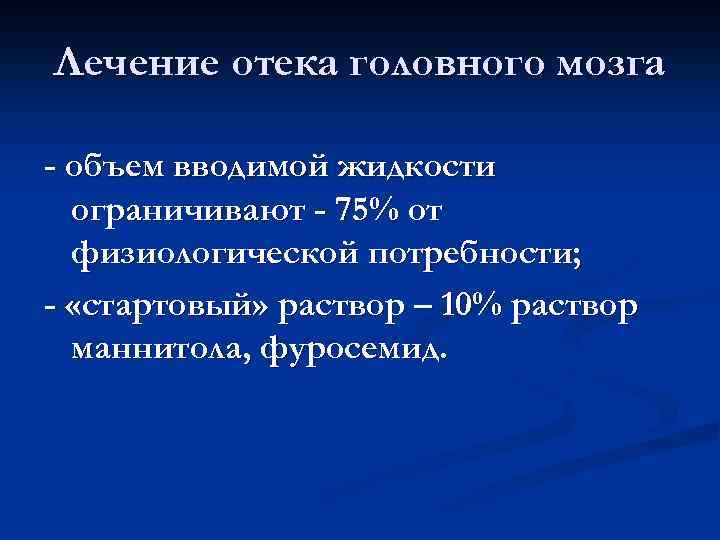 Лечение отека головного мозга

- объем вводимой жидкости ограничивают - 75% от физиологической потребности;

- «стартовый» раствор – 10% раствор маннитола, фуросемид.